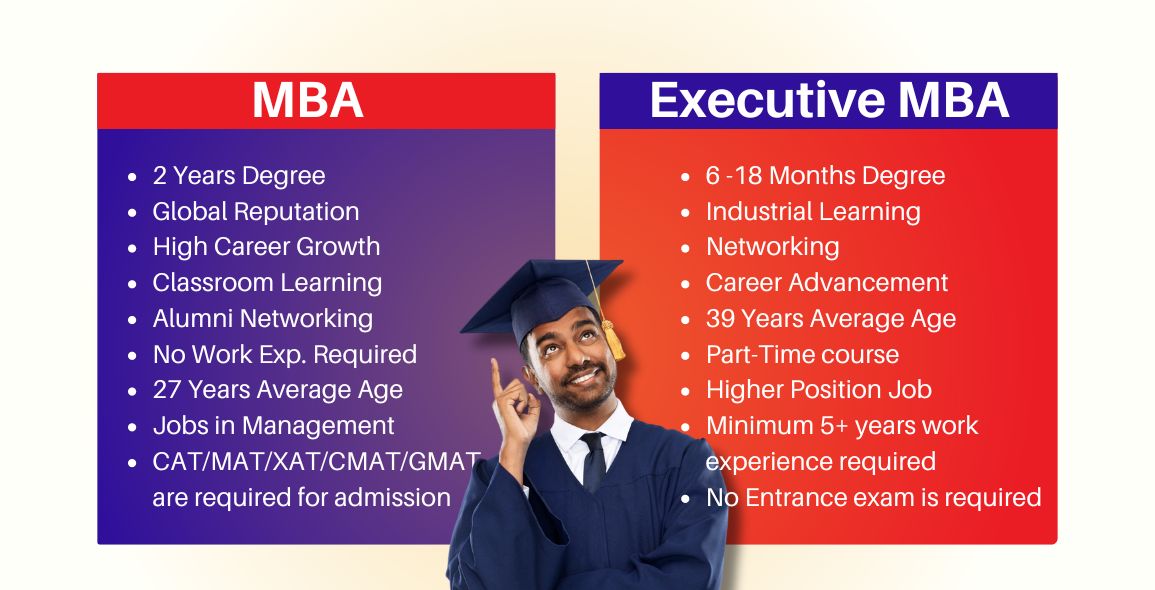 MBA

- 2 Years Degree
- Global Reputation
- High Career Growth
- Classroom Learning
- Alumni Networking
- No Work Exp. Required
- 27 Years Average Age
- Jobs in Management
- CAT/MAT/XAT/CMAT/GMAT are required for admission

Executive MBA

- 6 -18 Months Degree
- Industrial Learning
- Networking
- Career Advancement
- 39 Years Average Age
- Part-Time course
- Higher Position Job
- Minimum 5+ years work experience required
- No Entrance exam is required